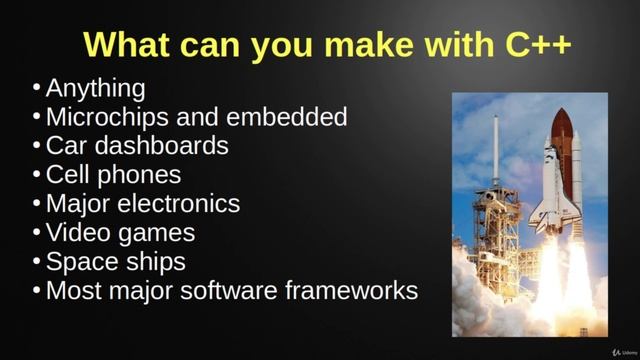 What can you make with C++

• Anything
• Microchips and embedded
• Car dashboards
• Cell phones
• Major electronics
• Video games
• Space ships
• Most major software frameworks

Udemy